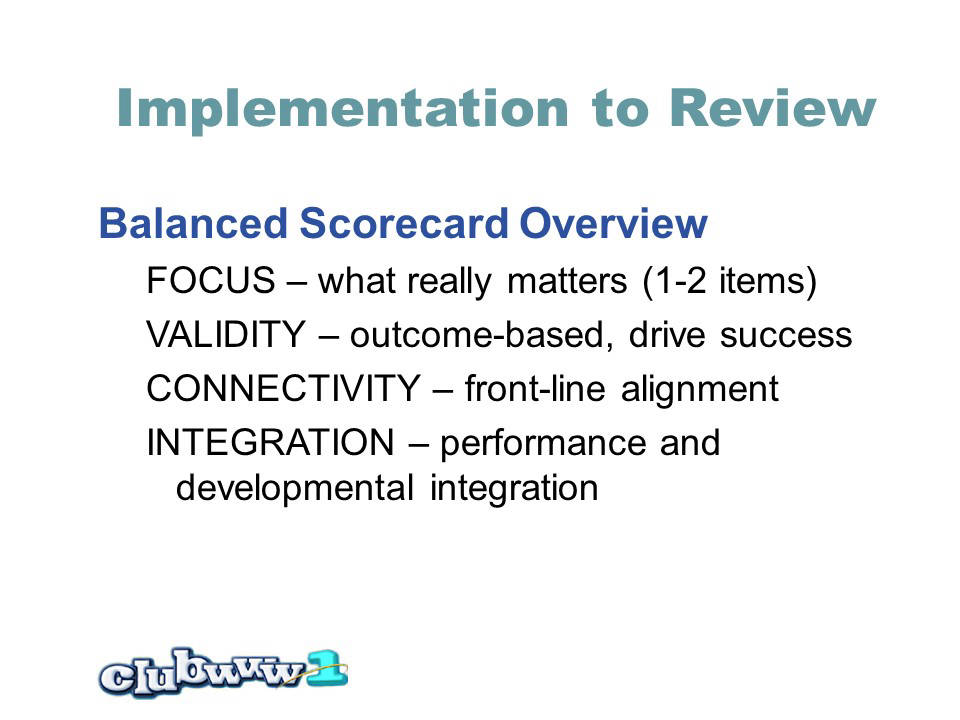 Implementation to Review

Balanced Scorecard Overview

FOCUS – what really matters (1-2 items)

VALIDITY – outcome-based, drive success

CONNECTIVITY – front-line alignment

INTEGRATION – performance and developmental integration

clubwww1